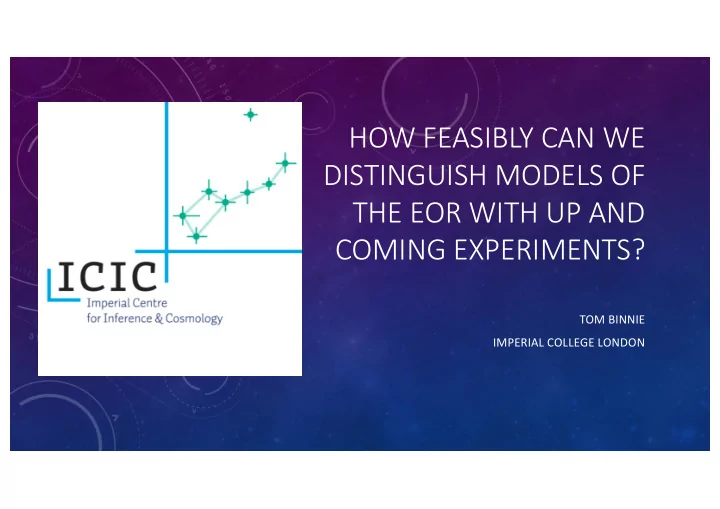 ICIC
Imperial Centre
for Inference & Cosmology

HOW FEASIBLY CAN WE DISTINGUISH MODELS OF THE EOR WITH UP AND COMING EXPERIMENTS?

TOM BINNIE
IMPERIAL COLLEGE LONDON